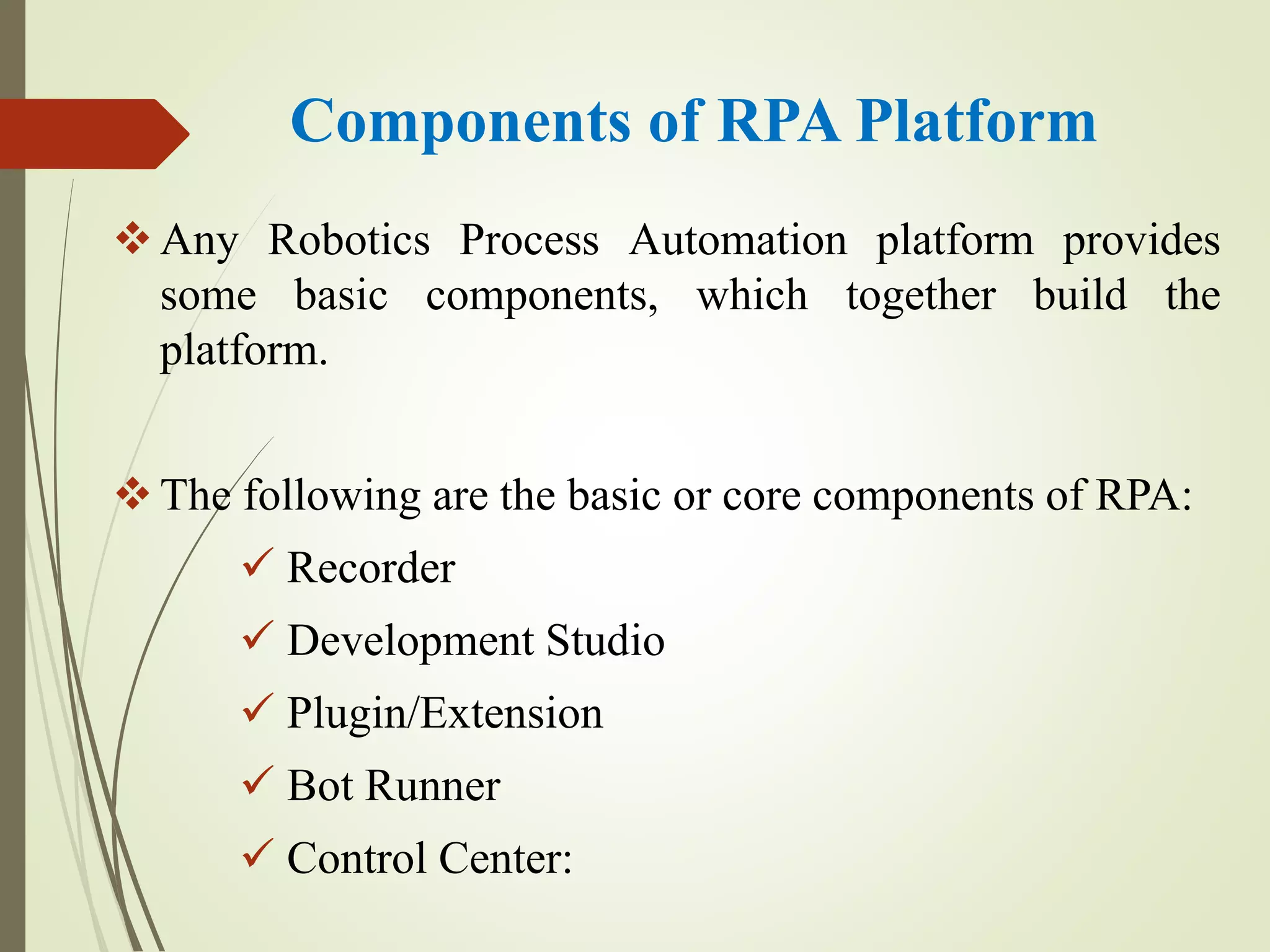 Components of RPA Platform

❖ Any Robotics Process Automation platform provides some basic components, which together build the platform.

❖ The following are the basic or core components of RPA:

✓ Recorder

✓ Development Studio

✓ Plugin/Extension

✓ Bot Runner

✓ Control Center: